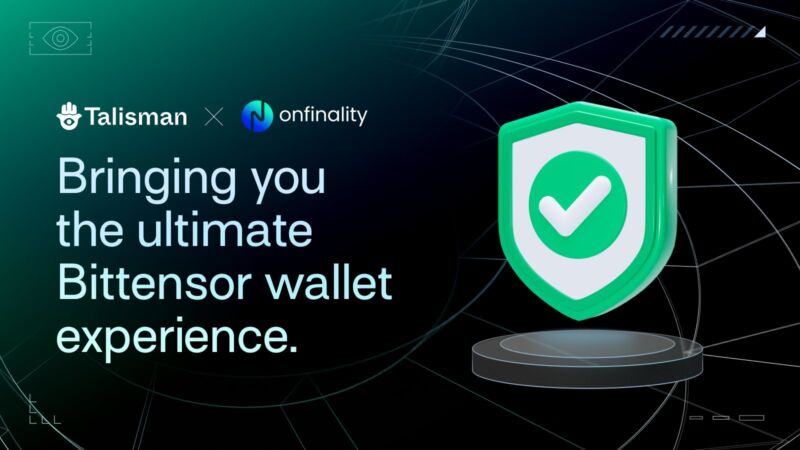 Talisman × onfinality

Bringing you the ultimate Bittensor wallet experience.